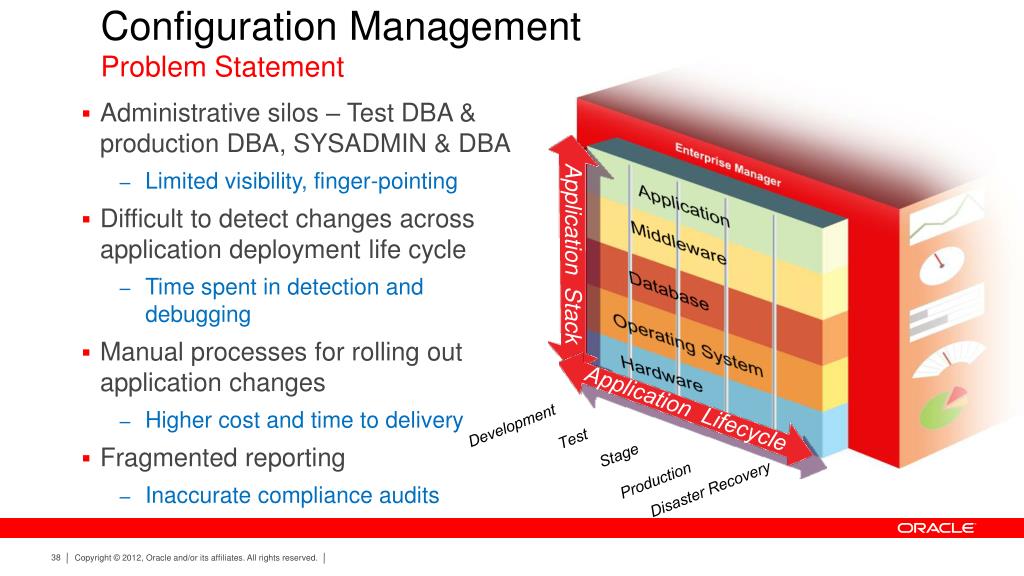 Configuration Management
Problem Statement

▪ Administrative silos – Test DBA & production DBA, SYSADMIN & DBA
– Limited visibility, finger-pointing
▪ Difficult to detect changes across application deployment life cycle
– Time spent in detection and debugging
▪ Manual processes for rolling out application changes
– Higher cost and time to delivery
▪ Fragmented reporting
– Inaccurate compliance audits

Enterprise Manager
Application Stack
Application
Middleware
Database
Operating System
Hardware
Application Lifecycle
Development
Test
Stage
Production
Disaster Recovery

ORACLE

38 | Copyright © 2012, Oracle and/or its affiliates. All rights reserved. |